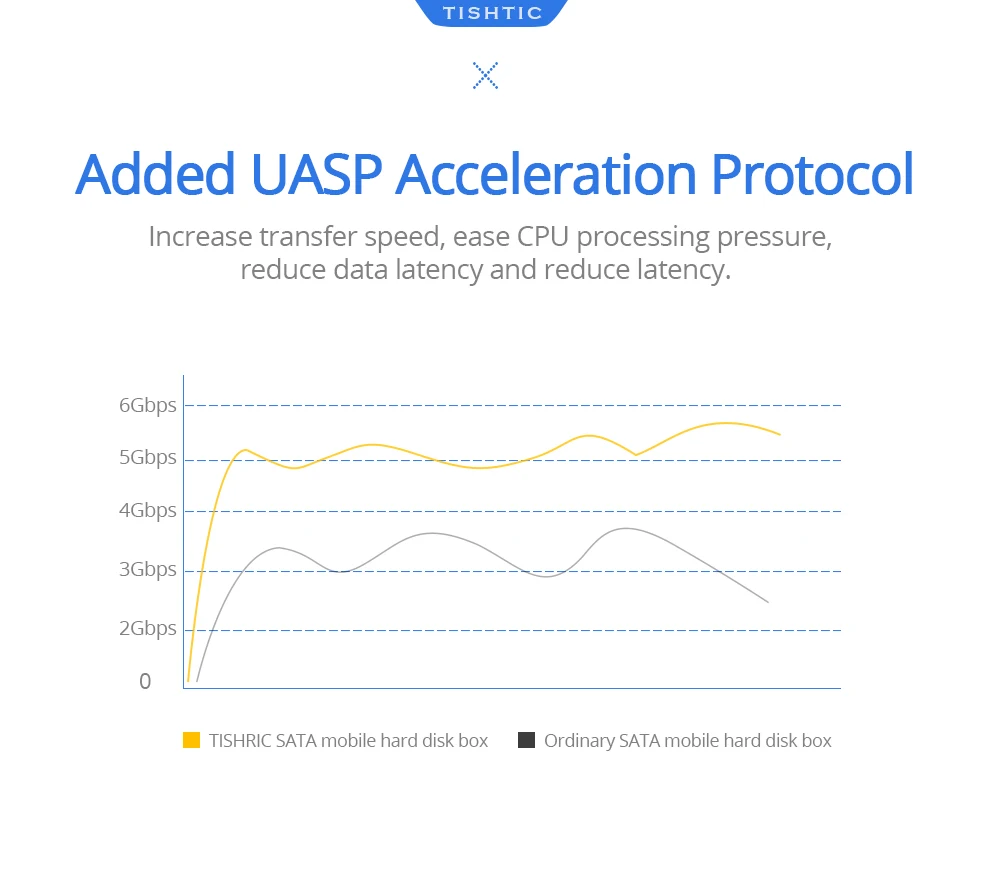 TISHTIC

Added UASP Acceleration Protocol

Increase transfer speed, ease CPU processing pressure, reduce data latency and reduce latency.

6Gbps
5Gbps
4Gbps
3Gbps
2Gbps
0

TISHRIC SATA mobile hard disk box
Ordinary SATA mobile hard disk box